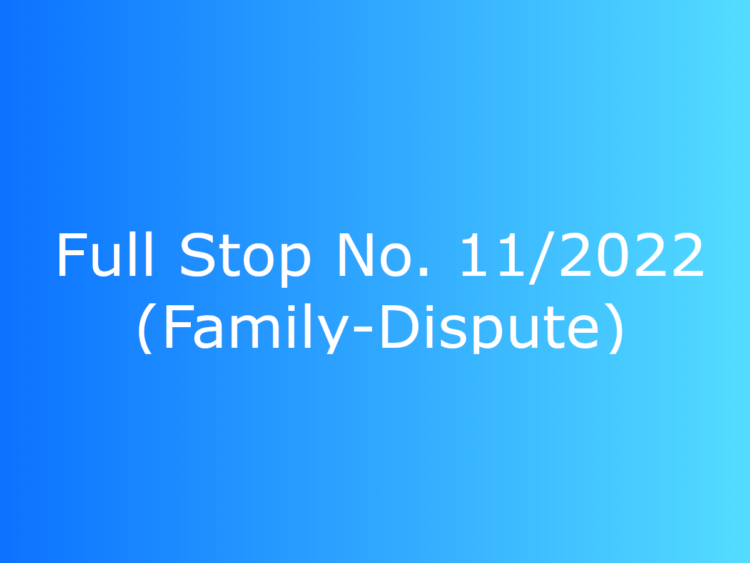 Full Stop No. 11/2022
(Family-Dispute)